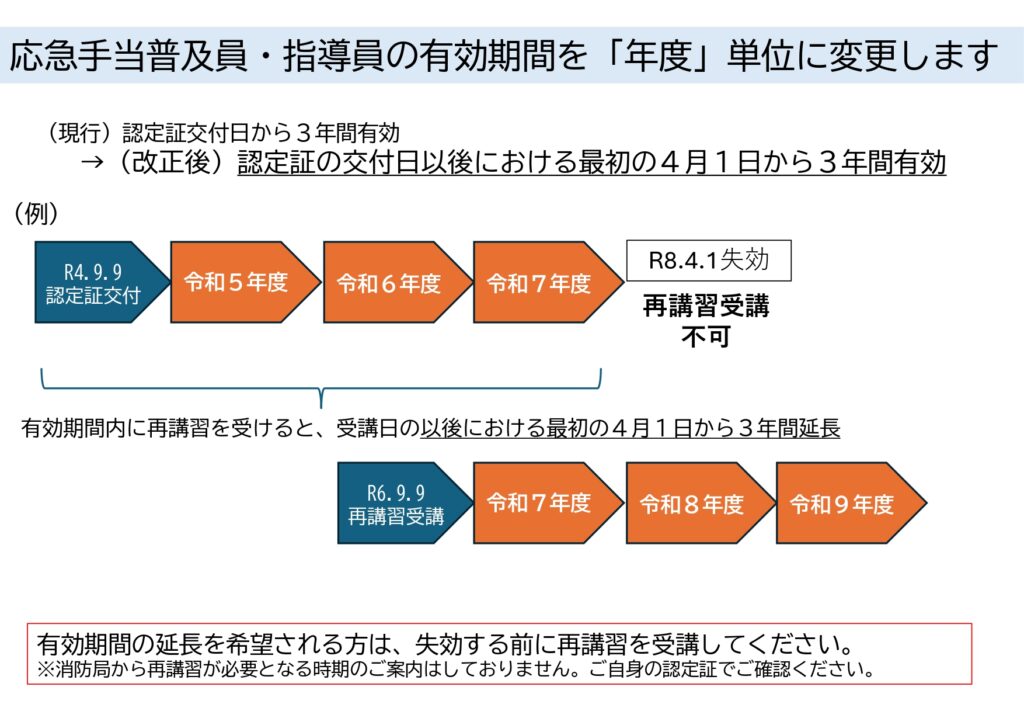 応急手当普及員・指導員の有効期間を「年度」単位に変更します

（現行）認定証交付日から３年間有効
→（改正後）認定証の交付日以後における最初の４月１日から３年間有効

（例）

R4.9.9
認定証交付

令和５年度

令和６年度

令和７年度

R8.4.1失効

再講習受講
不可

有効期間内に再講習を受けると、受講日の以後における最初の４月１日から３年間延長

R6.9.9
再講習受講

令和７年度

令和８年度

令和９年度

有効期間の延長を希望される方は、失効する前に再講習を受講してください。
※消防局から再講習が必要となる時期のご案内はしておりません。ご自身の認定証でご確認ください。